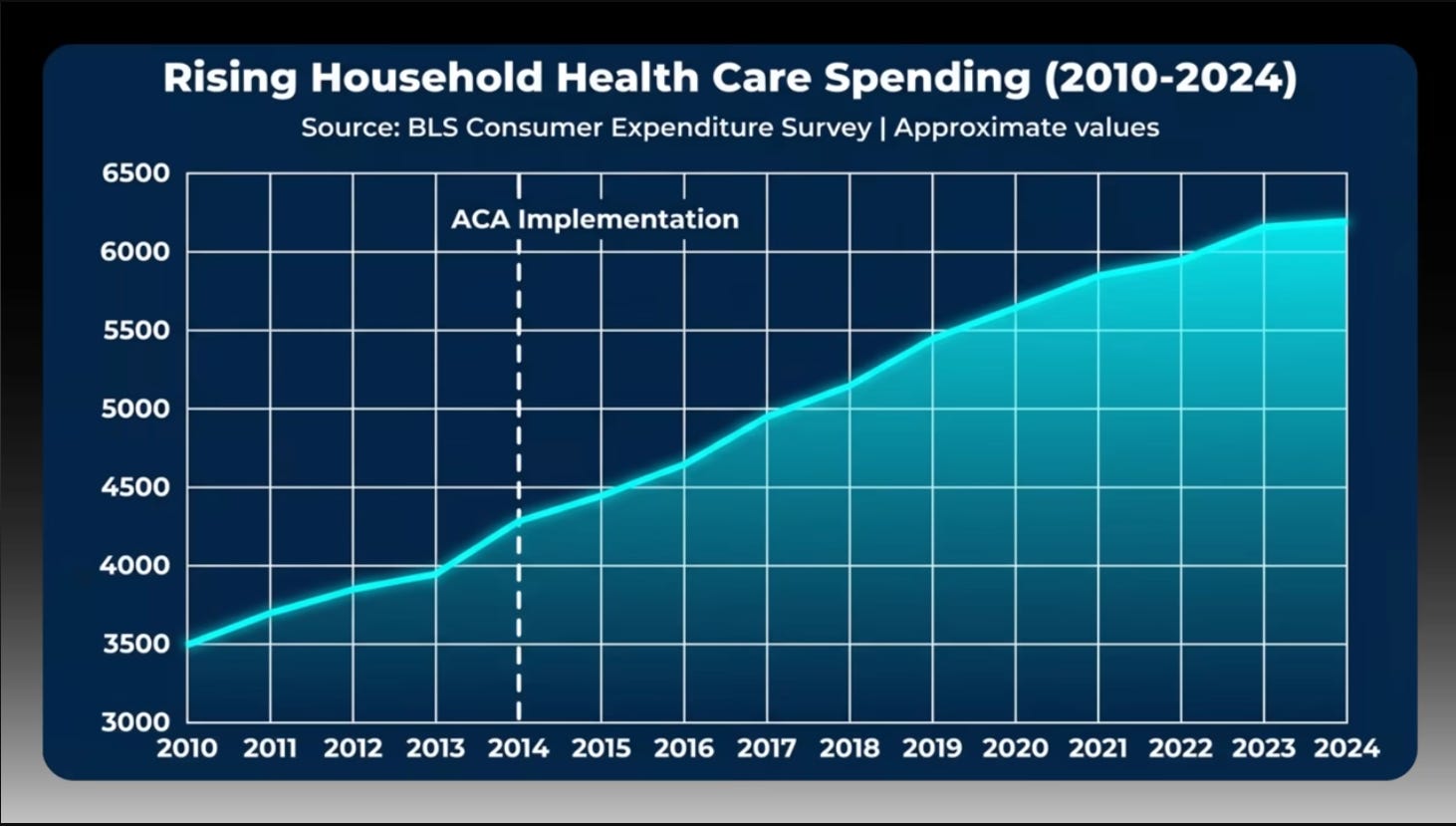 Rising Household Health Care Spending (2010-2024)
Source: BLS Consumer Expenditure Survey | Approximate values

6500
6000
5500
5000
4500
4000
3500
3000

ACA Implementation

2010 2011 2012 2013 2014 2015 2016 2017 2018 2019 2020 2021 2022 2023 2024